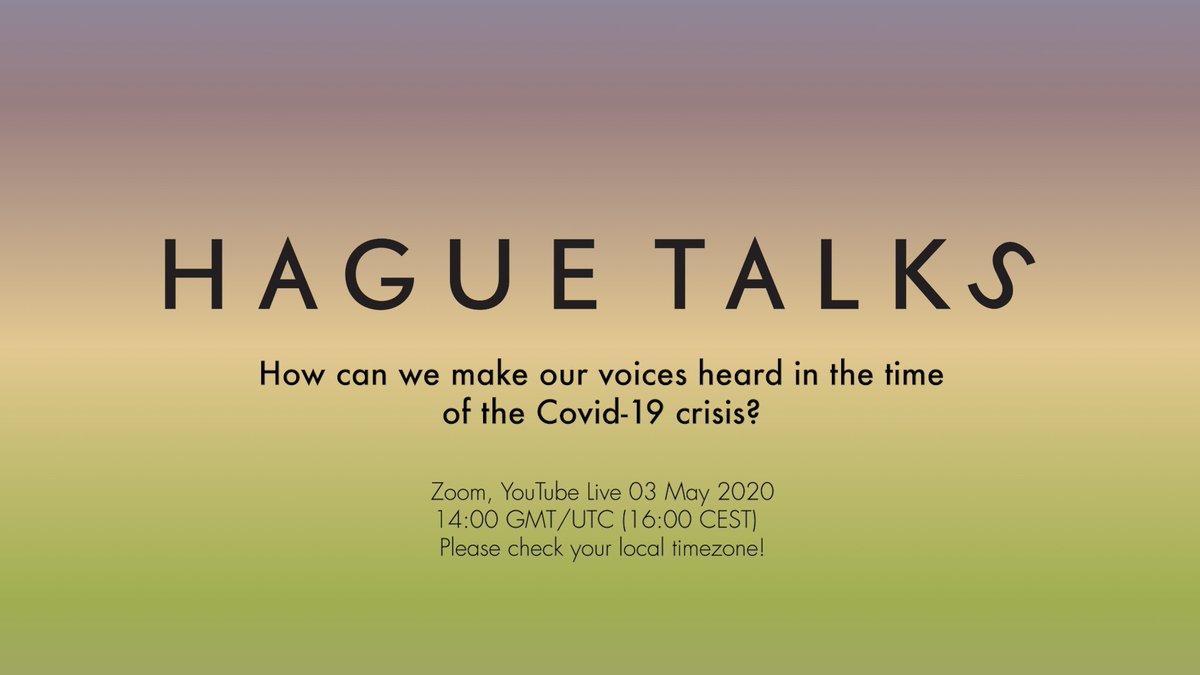 HAGUE TALKS

How can we make our voices heard in the time of the Covid-19 crisis?

Zoom, YouTube Live 03 May 2020
14:00 GMT/UTC (16:00 CEST)
Please check your local timezone!